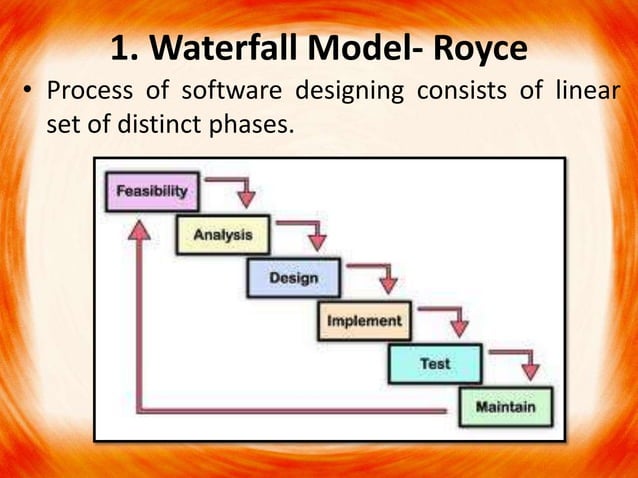 1. Waterfall Model- Royce

• Process of software designing consists of linear set of distinct phases.

Feasibility

Analysis

Design

Implement

Test

Maintain